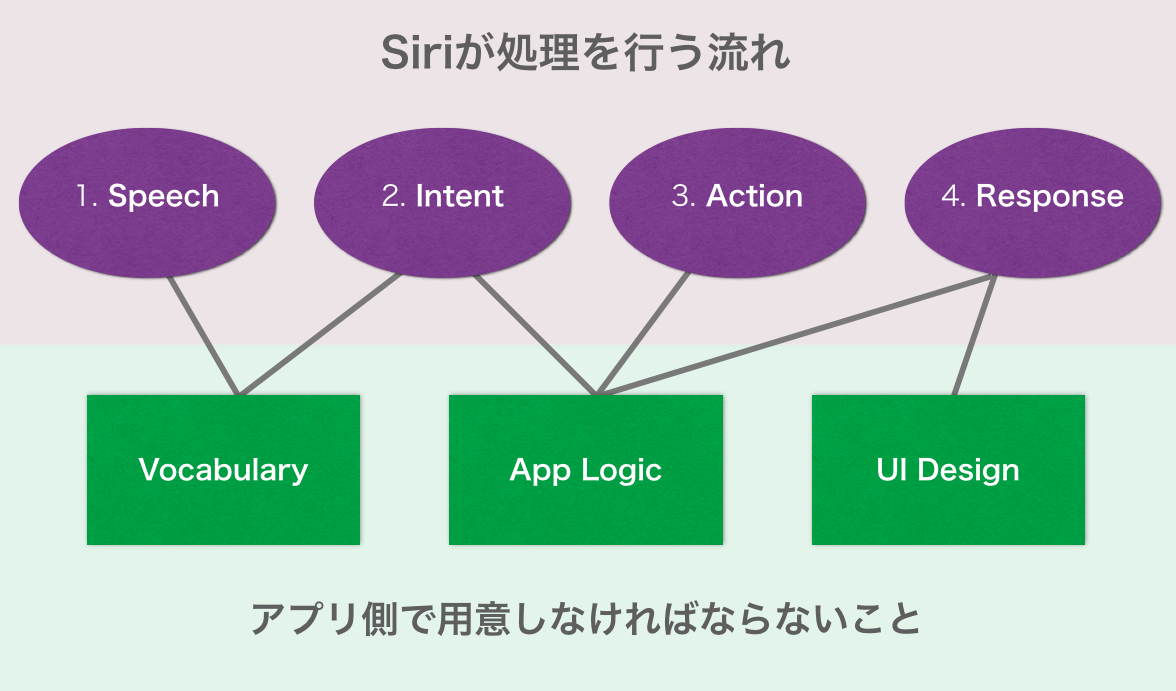 Siriが処理を行う流れ

1. Speech

2. Intent

3. Action

4. Response

Vocabulary

App Logic

UI Design

アプリ側で用意しなければならないこと